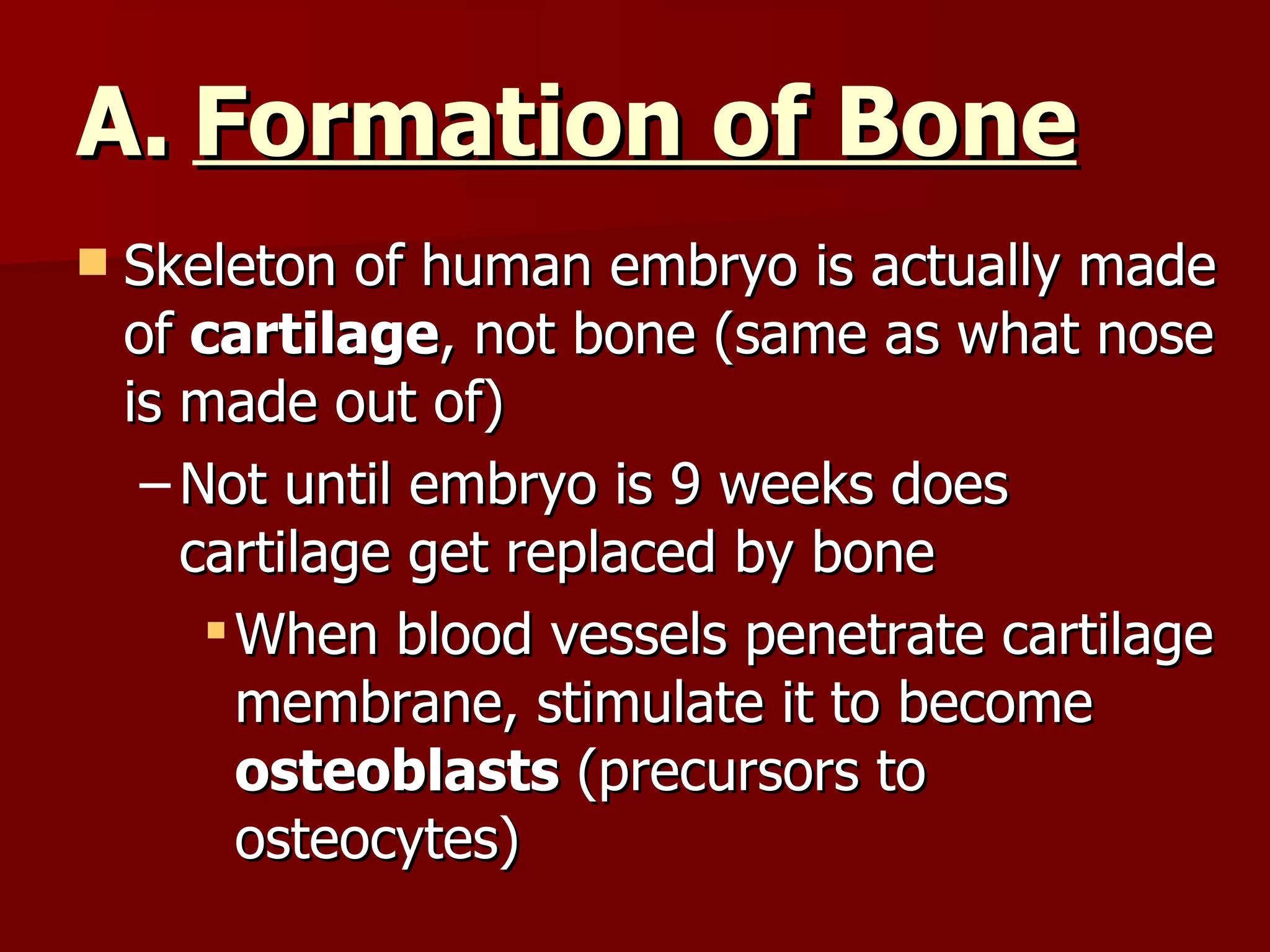 A. Formation of Bone

Skeleton of human embryo is actually made of cartilage, not bone (same as what nose is made out of)

– Not until embryo is 9 weeks does cartilage get replaced by bone

When blood vessels penetrate cartilage membrane, stimulate it to become osteoblasts (precursors to osteocytes)